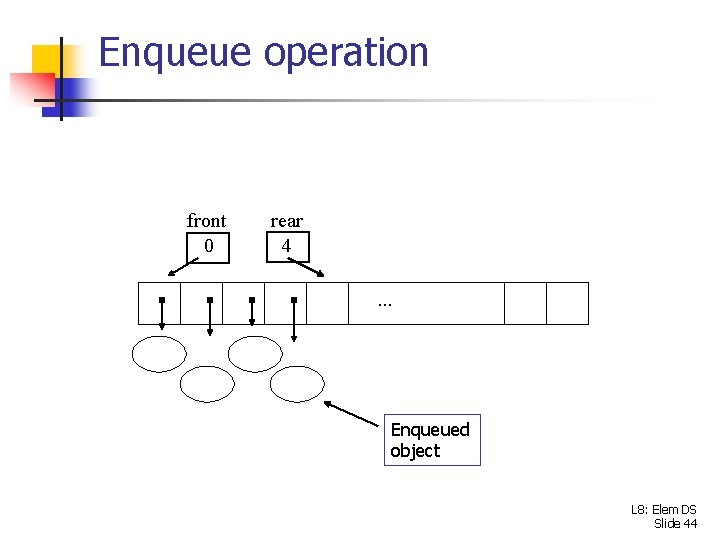 Enqueue operation

front
0

rear
4

...

Enqueued object

L8: Elem DS
Slide 44